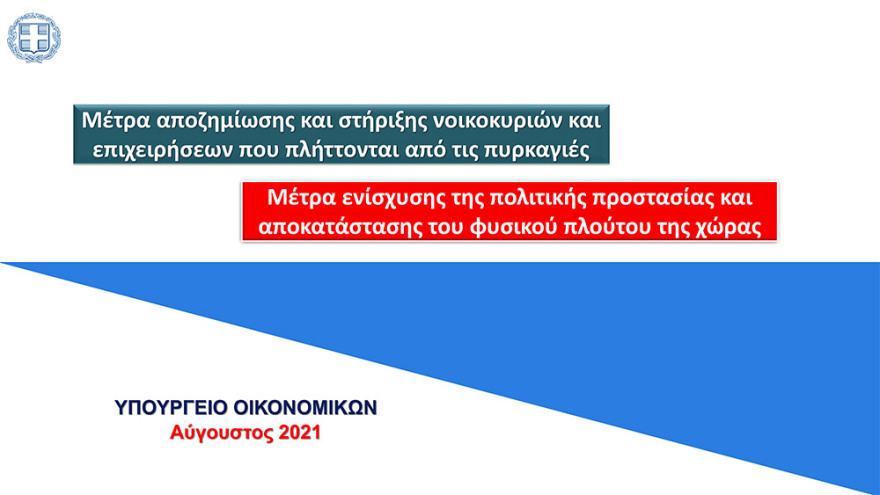 Μέτρα αποζημίωσης και στήριξης νοικοκυριών και επιχειρήσεων που πλήττονται από τις πυρκαγιές

Μέτρα ενίσχυσης της πολιτικής προστασίας και αποκατάστασης του φυσικού πλούτου της χώρας

ΥΠΟΥΡΓΕΙΟ ΟΙΚΟΝΟΜΙΚΩΝ
Αύγουστος 2021